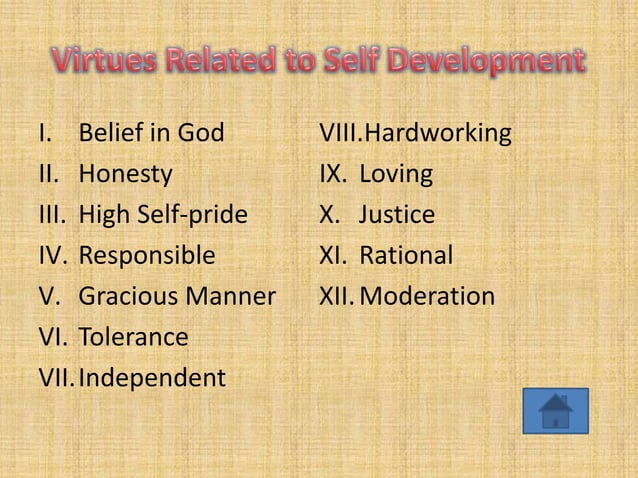 Virtues Related to Self Development

I. Belief in God
II. Honesty
III. High Self-pride
IV. Responsible
V. Gracious Manner
VI. Tolerance
VII. Independent

VIII. Hardworking
IX. Loving
X. Justice
XI. Rational
XII. Moderation